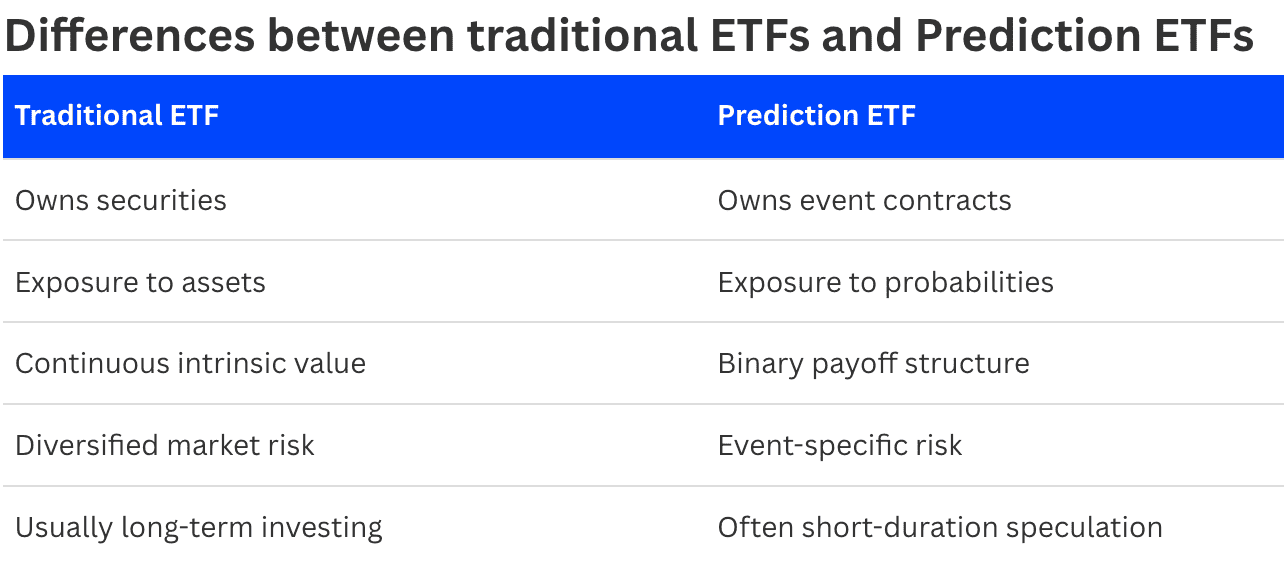 Differences between traditional ETFs and Prediction ETFs

| Traditional ETF | Prediction ETF |
|---|---|
| Owns securities | Owns event contracts |
| Exposure to assets | Exposure to probabilities |
| Continuous intrinsic value | Binary payoff structure |
| Diversified market risk | Event-specific risk |
| Usually long-term investing | Often short-duration speculation |